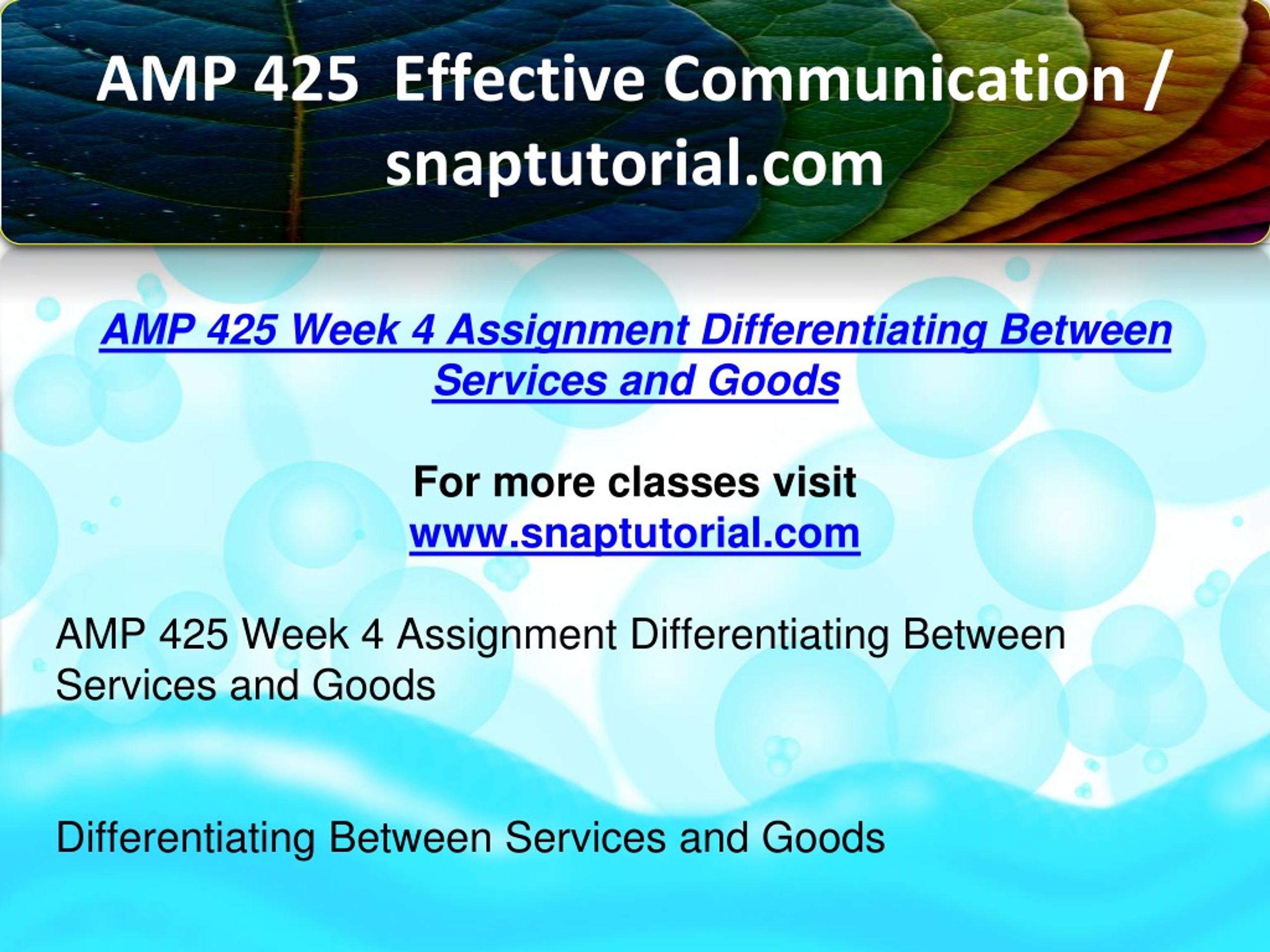 AMP 425 Effective Communication / snaptutorial.com

AMP 425 Week 4 Assignment Differentiating Between Services and Goods

For more classes visit
www.snaptutorial.com

AMP 425 Week 4 Assignment Differentiating Between Services and Goods

Differentiating Between Services and Goods